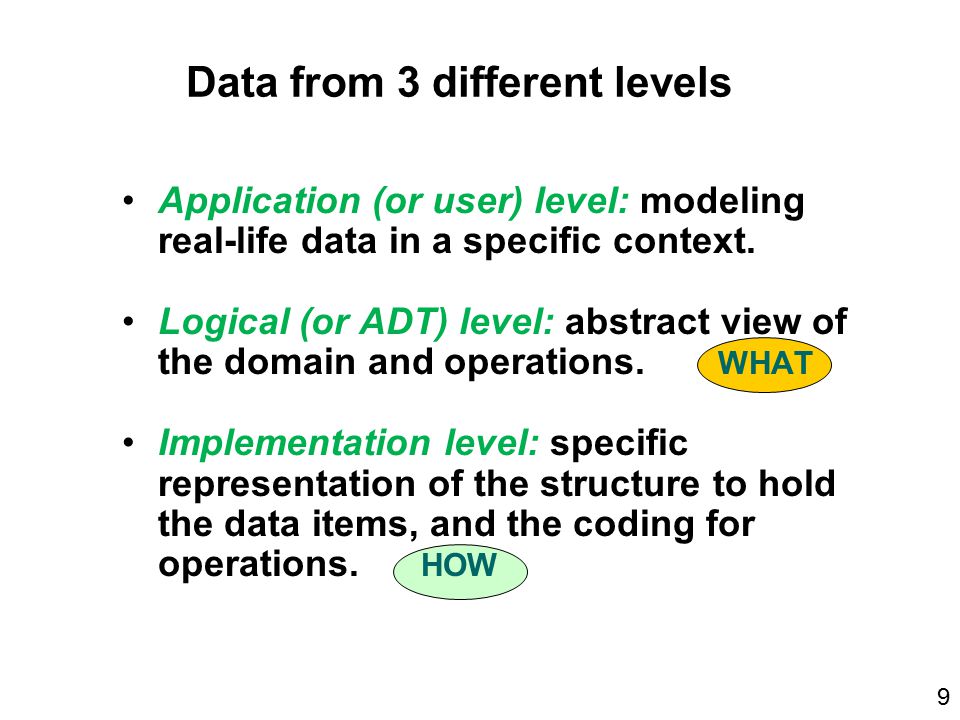 Data from 3 different levels

• Application (or user) level: modeling real-life data in a specific context.

• Logical (or ADT) level: abstract view of the domain and operations. WHAT

• Implementation level: specific representation of the structure to hold the data items, and the coding for operations. HOW

9